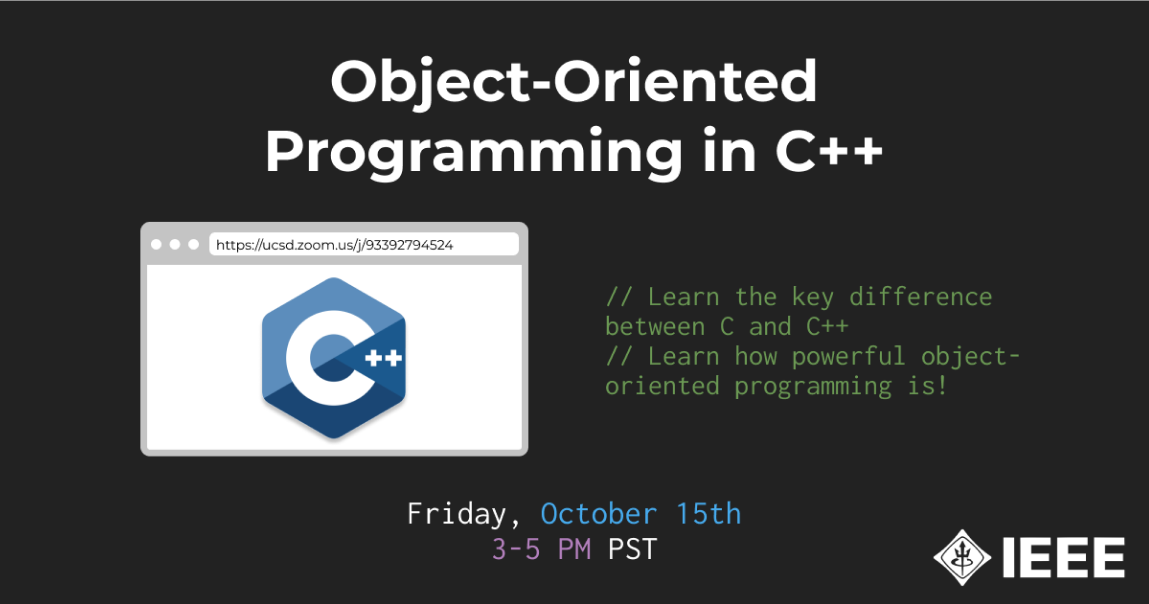 Object-Oriented Programming in C++

https://ucsd.zoom.us/j/93392794524

C++

// Learn the key difference between C and C++
// Learn how powerful object-oriented programming is!

Friday, October 15th
3-5 PM PST

IEEE